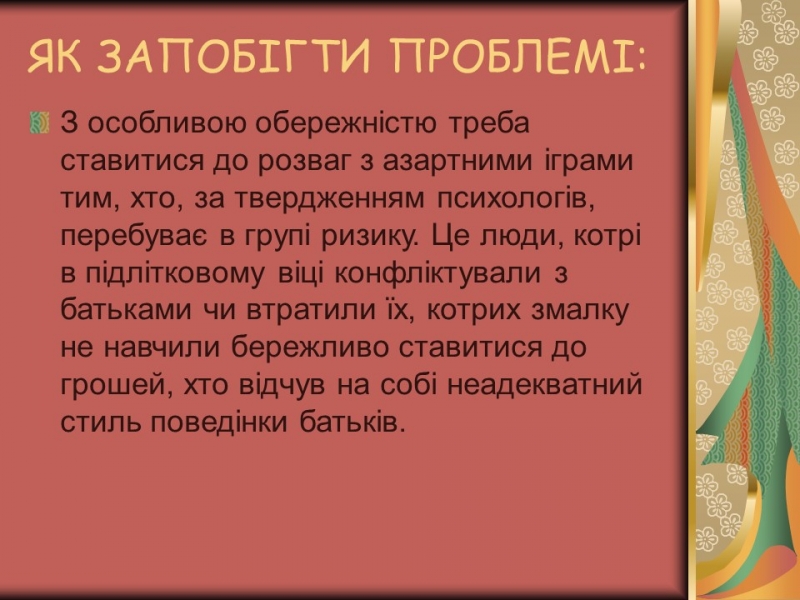 ЯК ЗАПОБІГТИ ПРОБЛЕМІ:

З особливою обережністю треба ставитися до розваг з азартними іграми тим, хто, за твердженням психологів, перебуває в групі ризику. Це люди, котрі в підлітковому віці конфліктували з батьками чи втратили їх, котрих змалку не навчили бережливо ставитися до грошей, хто відчув на собі неадекватний стиль поведінки батьків.